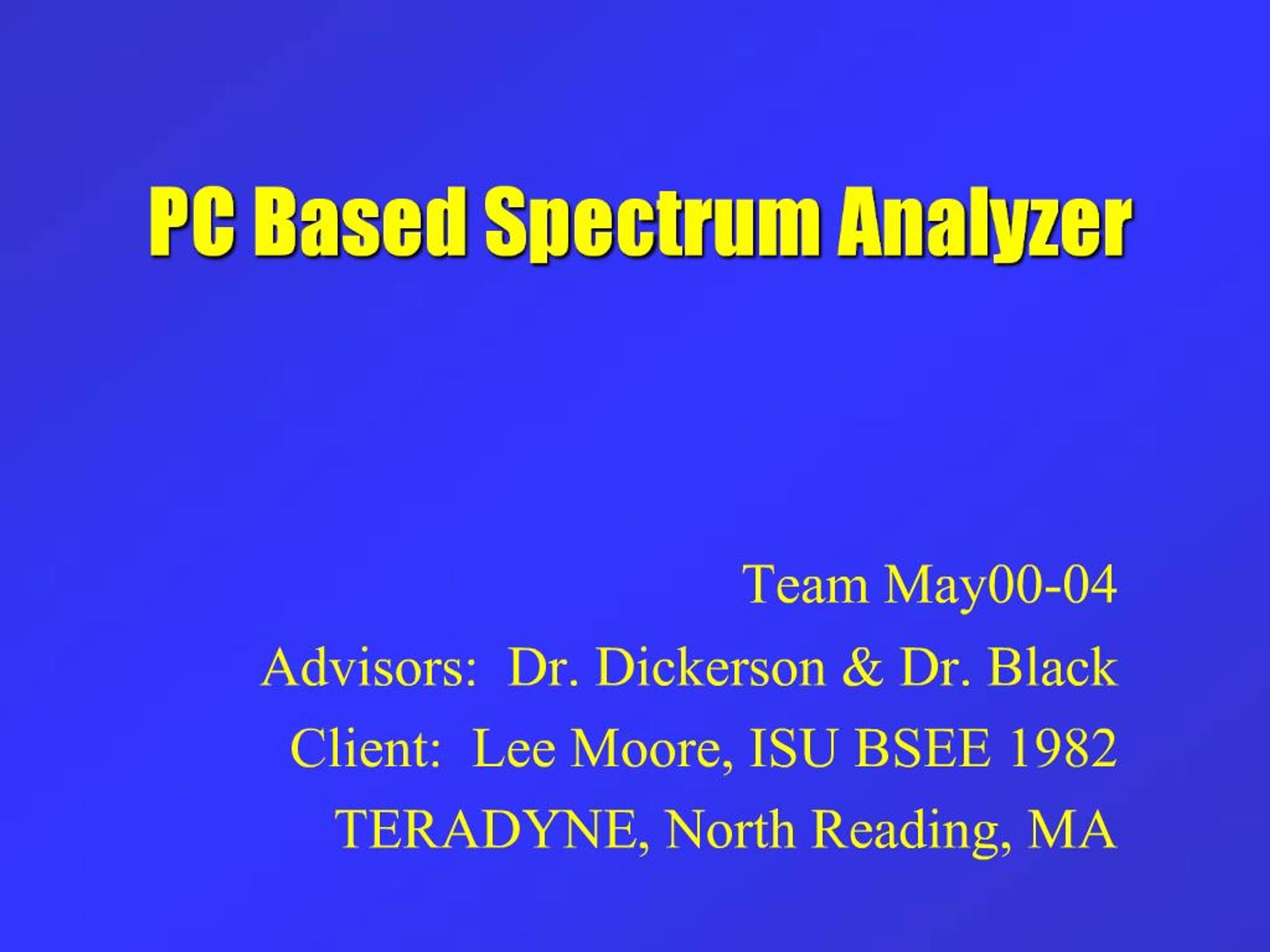 PC Based Spectrum Analyzer

Team May00-04
Advisors: Dr. Dickerson & Dr. Black
Client: Lee Moore, ISU BSEE 1982
TERADYNE, North Reading, MA